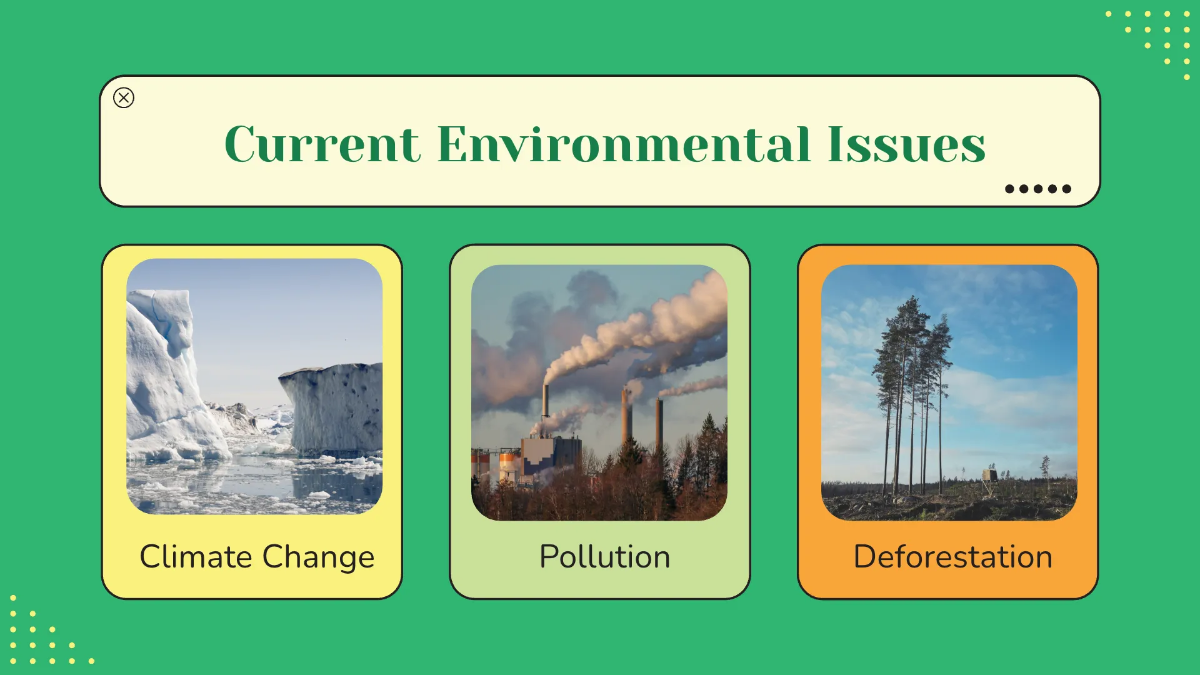 Current Environmental Issues

Climate Change

Pollution

Deforestation